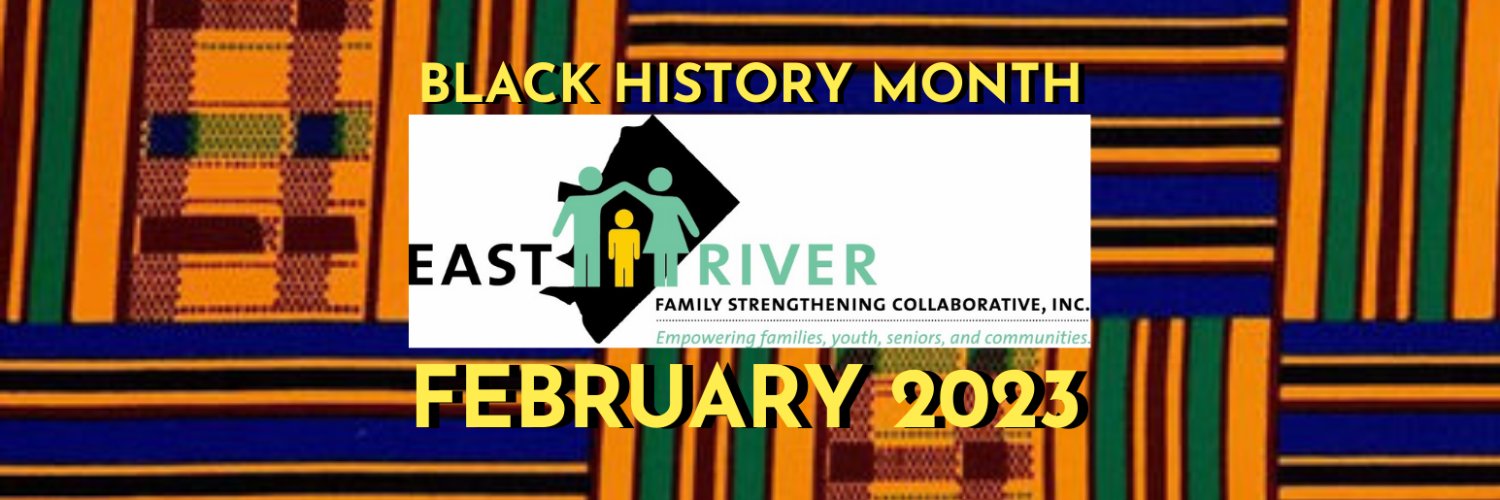 BLACK HISTORY MONTH

EAST RIVER

FAMILY STRENGTHENING COLLABORATIVE, INC.

Empowering families, youth, seniors, and communities.

FEBRUARY 2023